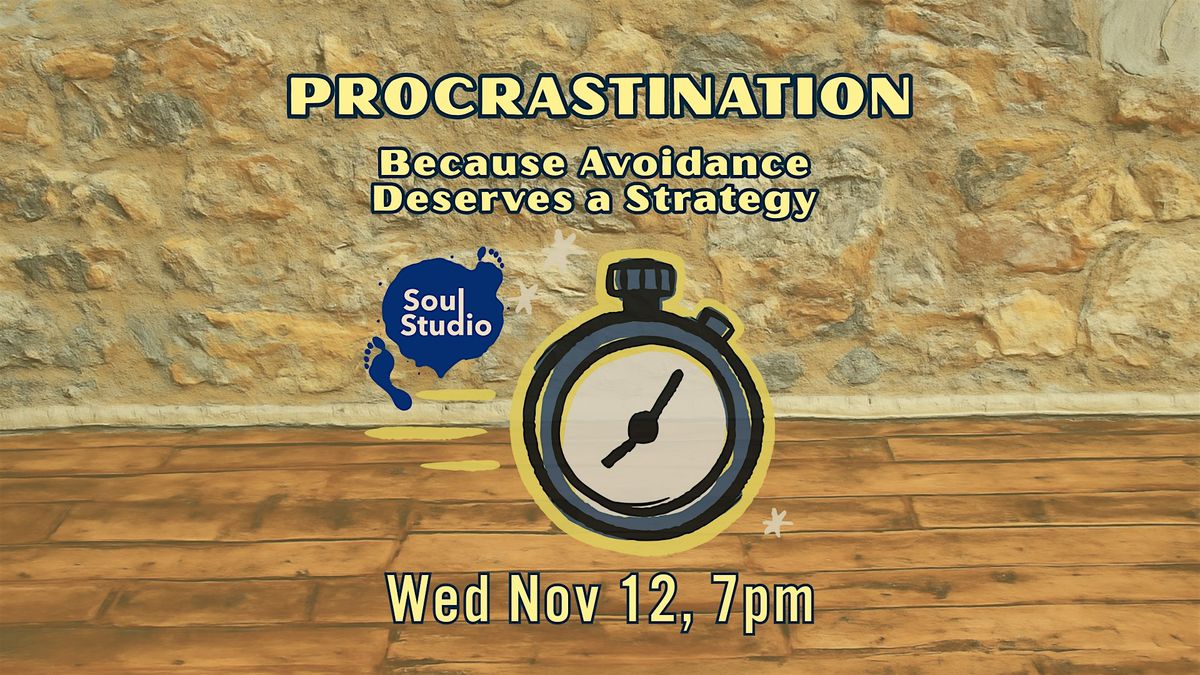 PROCRASTINATION

Because Avoidance Deserves a Strategy

Soul Studio

Wed Nov 12, 7pm